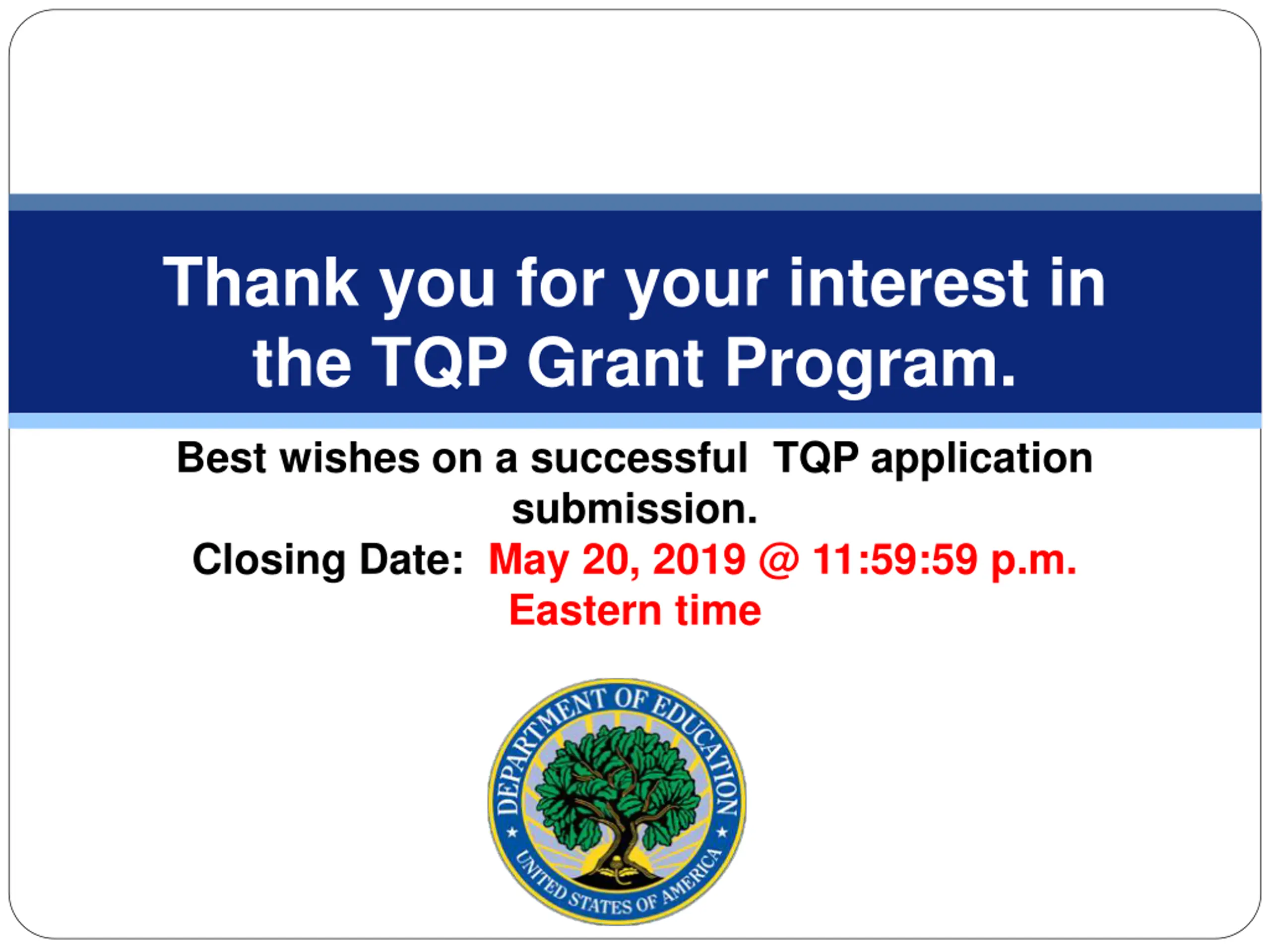 Thank you for your interest in the TQP Grant Program.

Best wishes on a successful TQP application submission.

Closing Date: May 20, 2019 @ 11:59:59 p.m. Eastern time

DEPARTMENT OF EDUCATION
UNITED STATES OF AMERICA